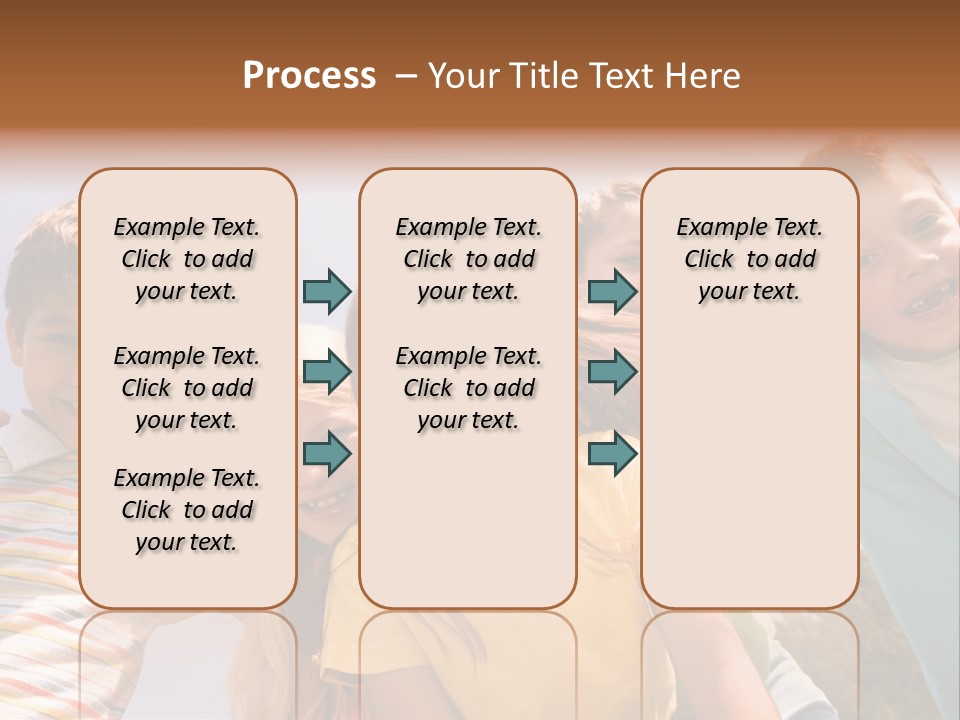 Process – Your Title Text Here

Example Text. Click to add your text.

Example Text. Click to add your text.

Example Text. Click to add your text.

Example Text. Click to add your text.

Example Text. Click to add your text.

Example Text. Click to add your text.